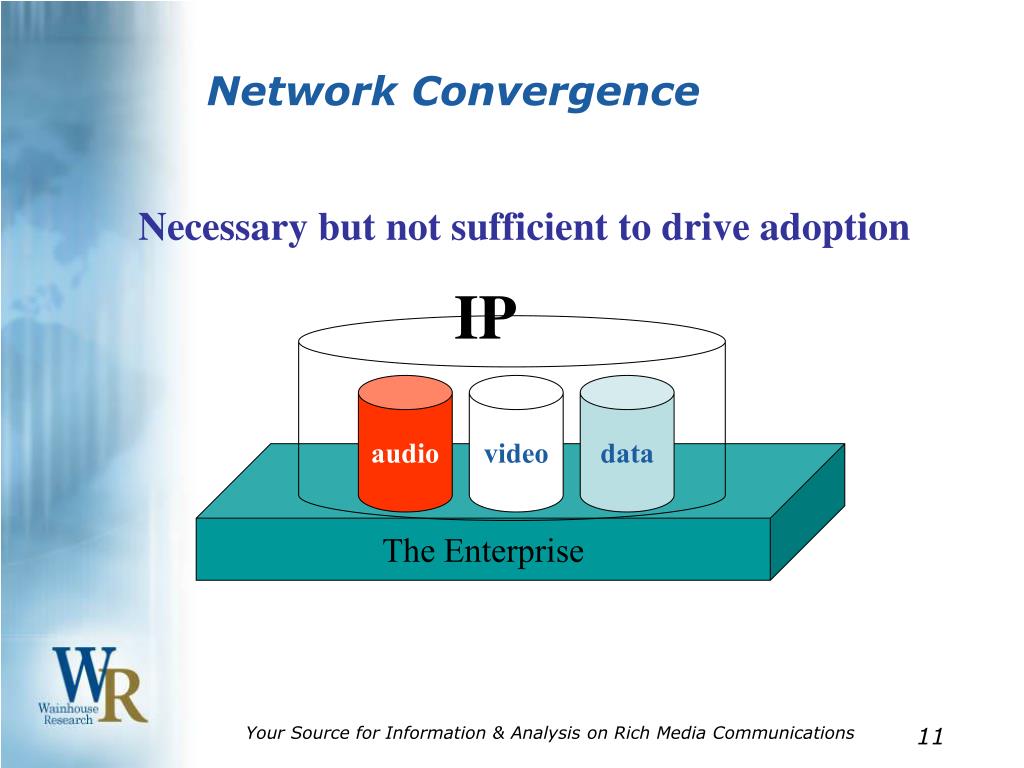 Network Convergence

Necessary but not sufficient to drive adoption

IP

audio

video

data

The Enterprise

WR
Wainhouse Research

Your Source for Information & Analysis on Rich Media Communications

11